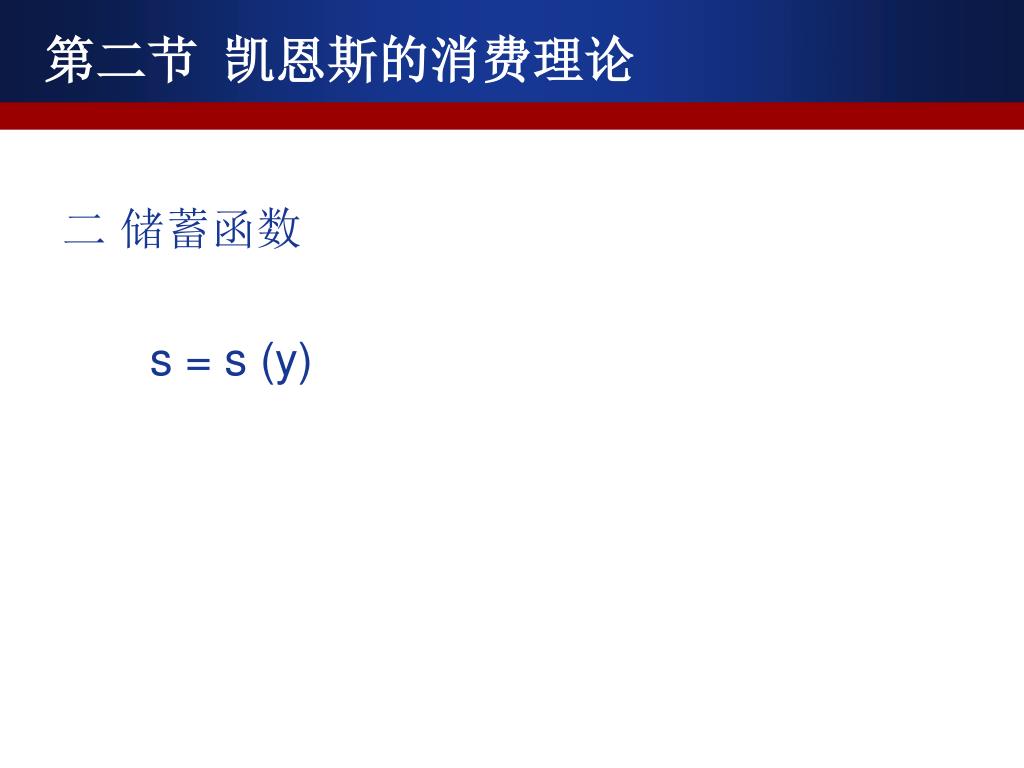 第二节 凯恩斯的消费理论

二 储蓄函数

$s = s(y)$